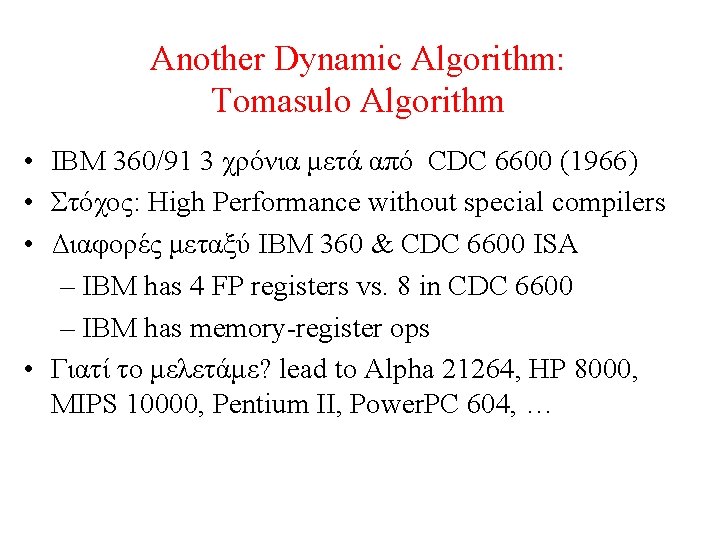 Another Dynamic Algorithm:
Tomasulo Algorithm

• IBM 360/91 3 χρόνια μετά από CDC 6600 (1966)
• Στόχος: High Performance without special compilers
• Διαφορές μεταξύ IBM 360 & CDC 6600 ISA
– IBM has 4 FP registers vs. 8 in CDC 6600
– IBM has memory-register ops
• Γιατί το μελετάμε? lead to Alpha 21264, HP 8000, MIPS 10000, Pentium II, PowerPC 604, …